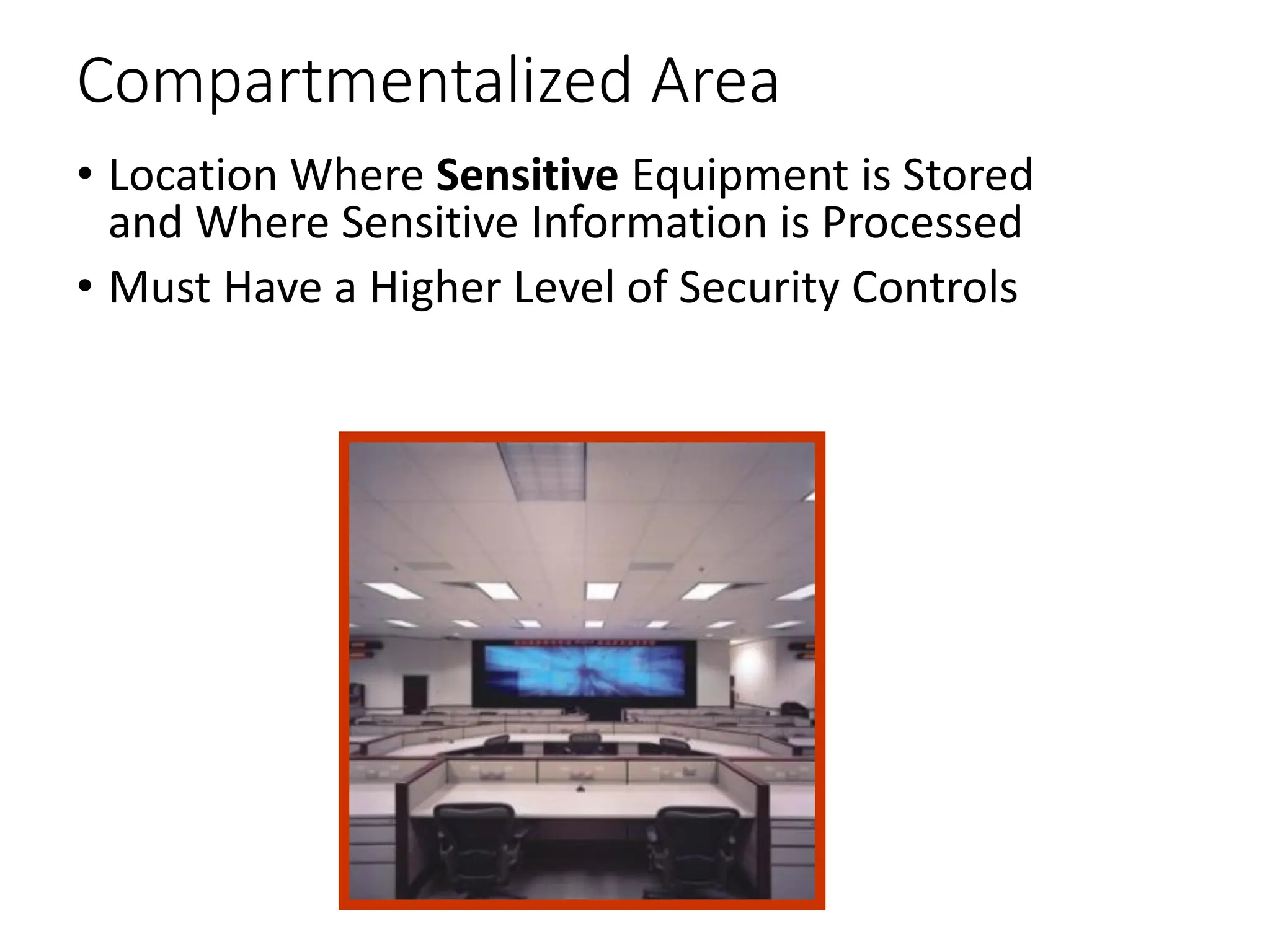 Compartmentalized Area

• Location Where Sensitive Equipment is Stored and Where Sensitive Information is Processed
• Must Have a Higher Level of Security Controls